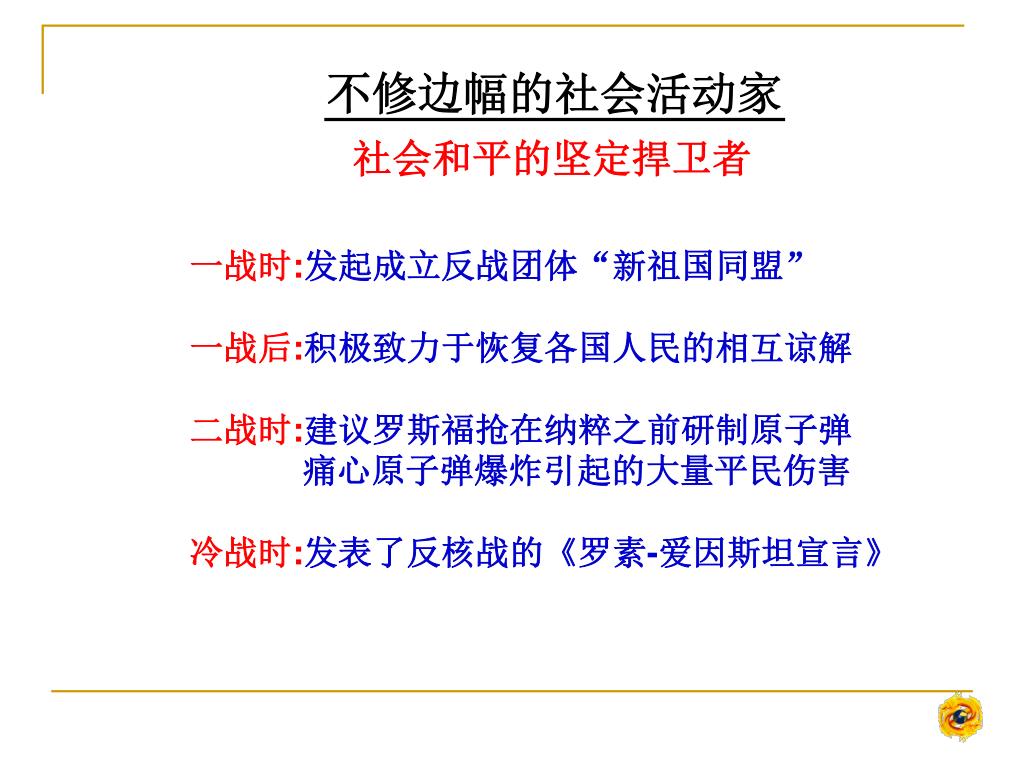 不修边幅的社会活动家

社会和平的坚定捍卫者

一战时:发起成立反战团体“新祖国同盟”

一战后:积极致力于恢复各国人民的相互谅解

二战时:建议罗斯福抢在纳粹之前研制原子弹
痛心原子弹爆炸引起的大量平民伤害

冷战时:发表了反核战的《罗素-爱因斯坦宣言》